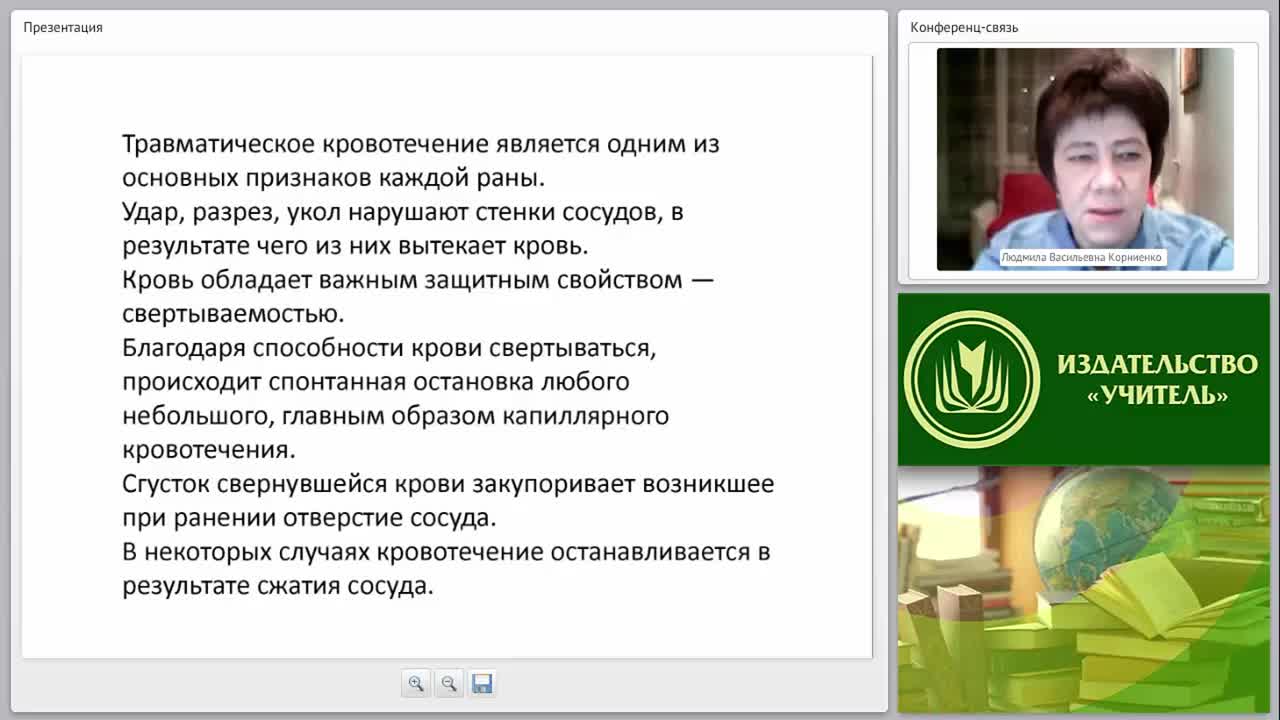 Презентация

Травматическое кровотечение является одним из основных признаков каждой раны.
Удар, разрез, укол нарушают стенки сосудов, в результате чего из них вытекает кровь.
Кровь обладает важным защитным свойством — свертываемостью.
Благодаря способности крови свертываться, происходит спонтанная остановка любого небольшого, главным образом капиллярного кровотечения.
Сгусток свернувшейся крови закупоривает возникшее при ранении отверстие сосуда.
В некоторых случаях кровотечение останавливается в результате сжатия сосуда.

Конференц-связь

Людмила Васильевна Корниенко

ИЗДАТЕЛЬСТВО «УЧИТЕЛЬ»